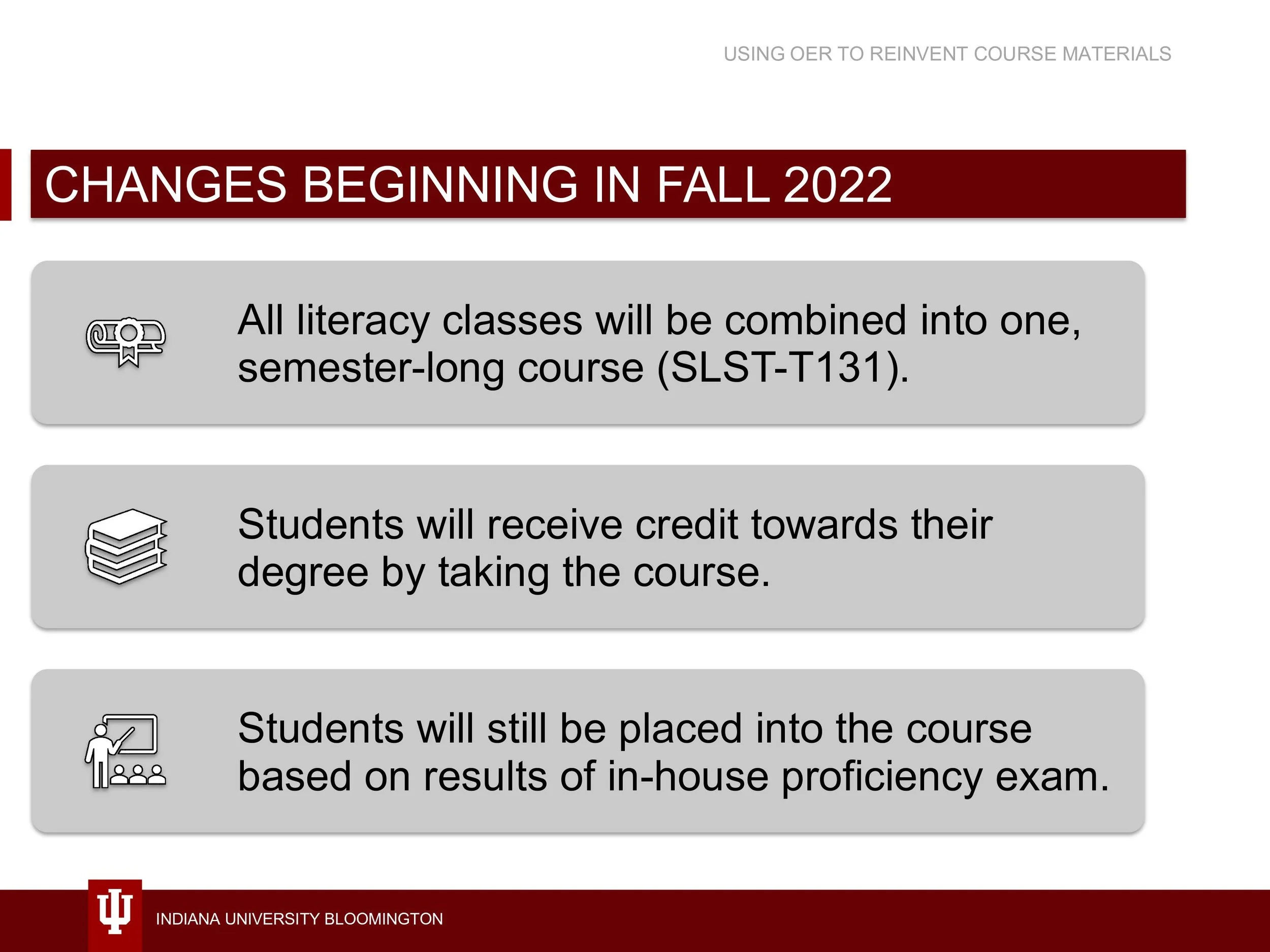 USING OER TO REINVENT COURSE MATERIALS

CHANGES BEGINNING IN FALL 2022

All literacy classes will be combined into one, semester-long course (SLST-T131).

Students will receive credit towards their degree by taking the course.

Students will still be placed into the course based on results of in-house proficiency exam.

INDIANA UNIVERSITY BLOOMINGTON